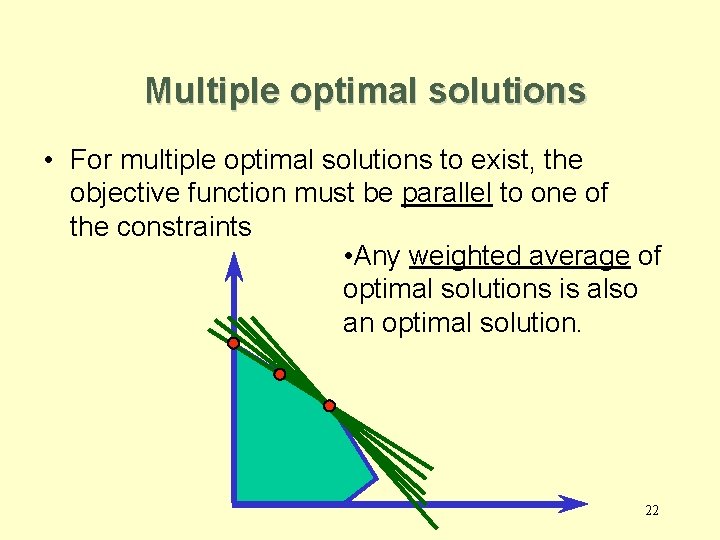 Multiple optimal solutions

• For multiple optimal solutions to exist, the objective function must be parallel to one of the constraints

•Any weighted average of optimal solutions is also an optimal solution.

22